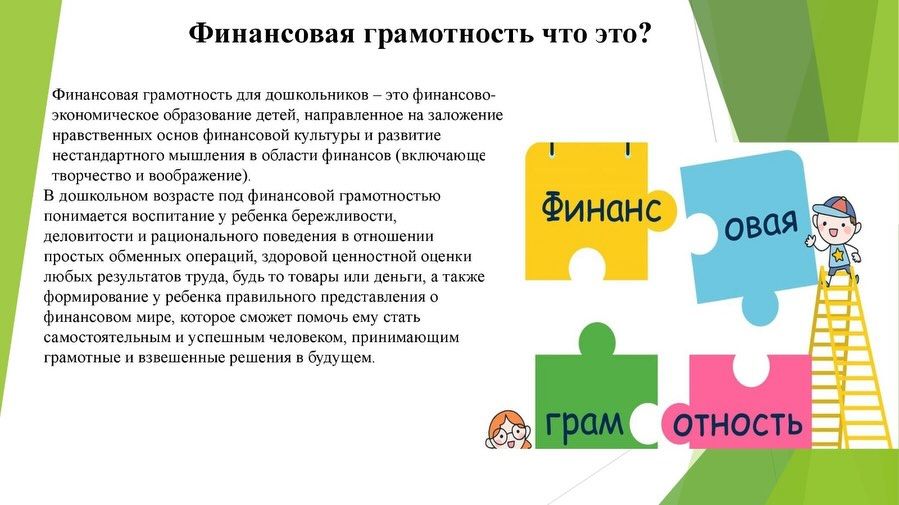 Финансовая грамотность что это?

Финансовая грамотность для дошкольников – это финансово-экономическое образование детей, направленное на заложение нравственных основ финансовой культуры и развитие нестандартного мышления в области финансов (включающе творчество и воображение).
В дошкольном возрасте под финансовой грамотностью понимается воспитание у ребенка бережливости, деловитости и рационального поведения в отношении простых обменных операций, здоровой ценностной оценки любых результатов труда, будь то товары или деньги, а также формирование у ребенка правильного представления о финансовом мире, которое сможет помочь ему стать самостоятельным и успешным человеком, принимающим грамотные и взвешенные решения в будущем.

Финанс
овая
грам
отность